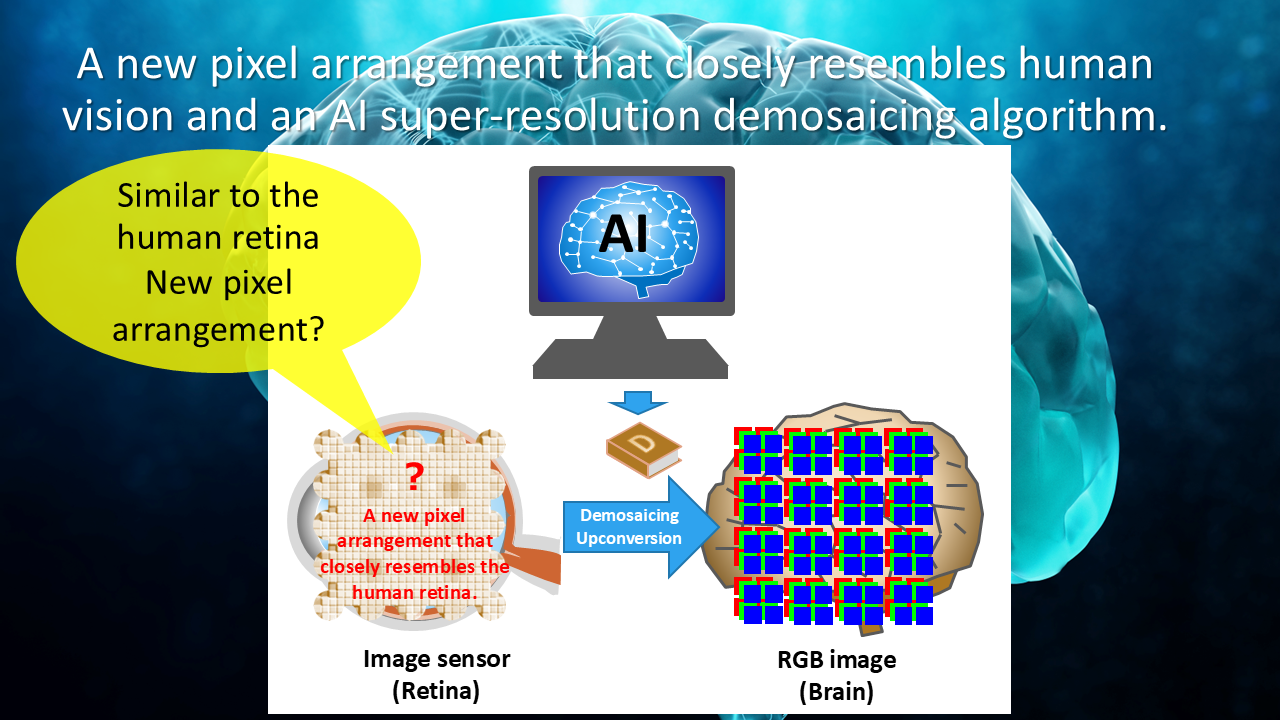 A new pixel arrangement that closely resembles human vision and an AI super-resolution demosaicing algorithm.

Similar to the human retina
New pixel arrangement?

AI

D

?
A new pixel arrangement that closely resembles the human retina.

Demosaicing
Upconversion

Image sensor
(Retina)

RGB image
(Brain)